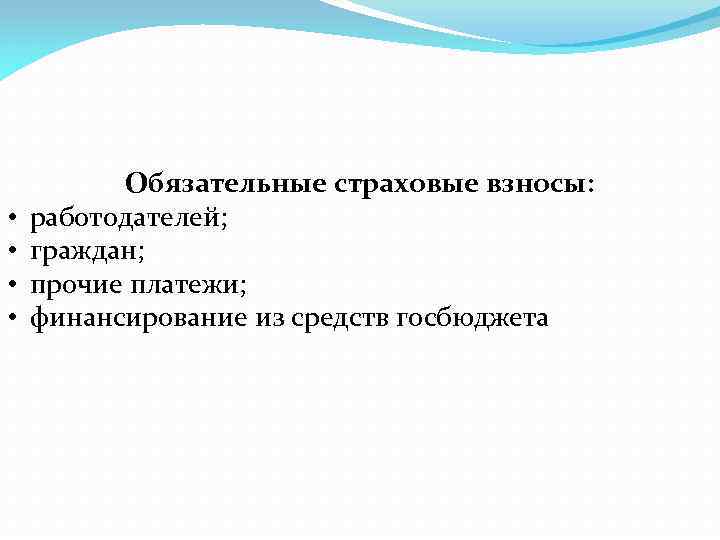 Обязательные страховые взносы:
• работодателей;
• граждан;
• прочие платежи;
• финансирование из средств госбюджета